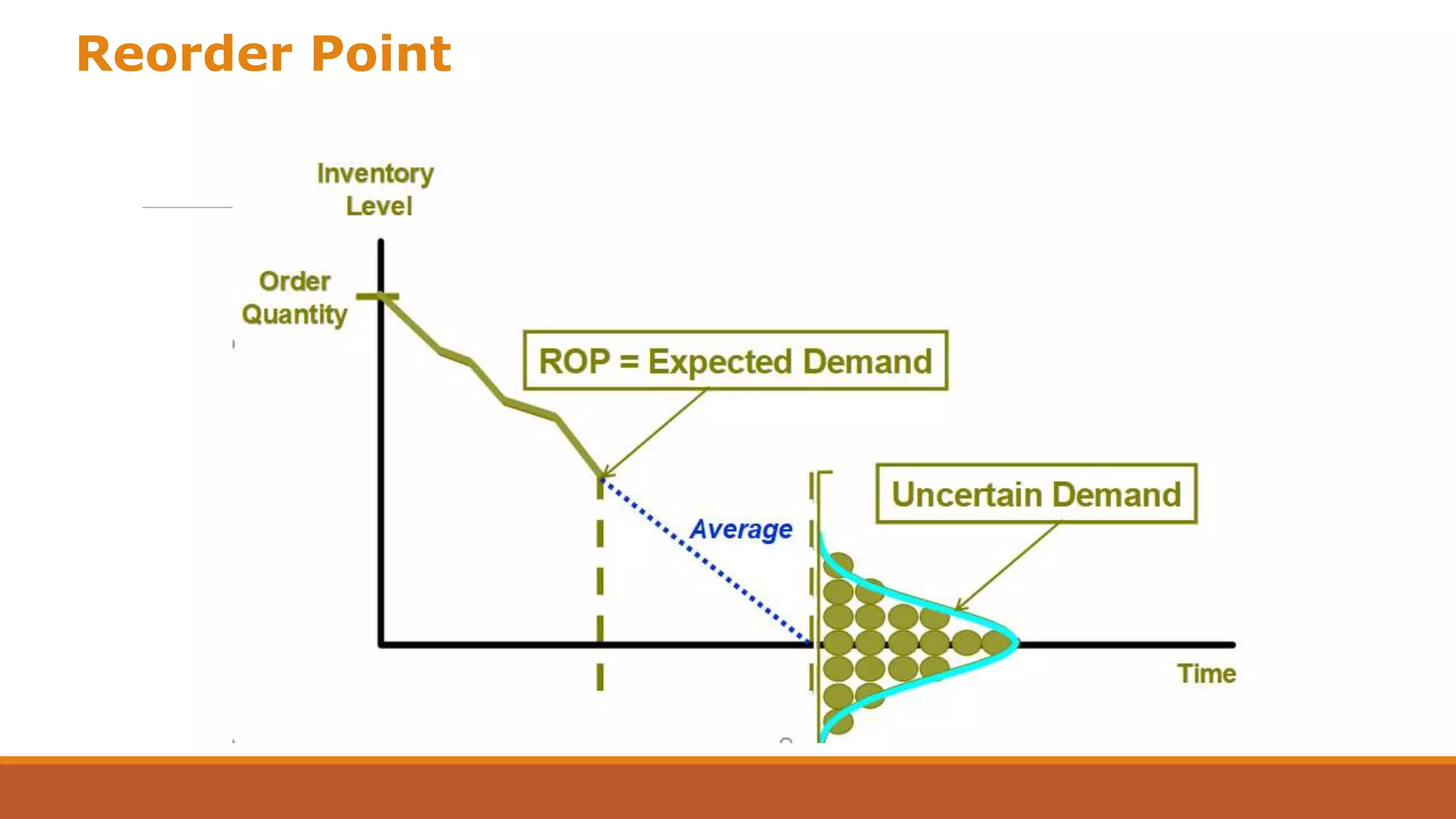 Reorder Point

Inventory Level

Order Quantity

ROP = Expected Demand

Average

Uncertain Demand

Time